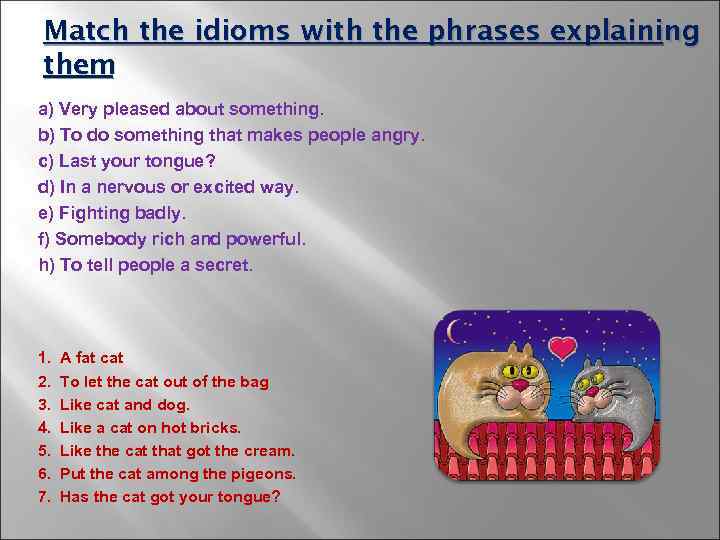 Match the idioms with the phrases explaining them

a) Very pleased about something.
b) To do something that makes people angry.
c) Last your tongue?
d) In a nervous or excited way.
e) Fighting badly.
f) Somebody rich and powerful.
h) To tell people a secret.

1. A fat cat
2. To let the cat out of the bag
3. Like cat and dog.
4. Like a cat on hot bricks.
5. Like the cat that got the cream.
6. Put the cat among the pigeons.
7. Has the cat got your tongue?